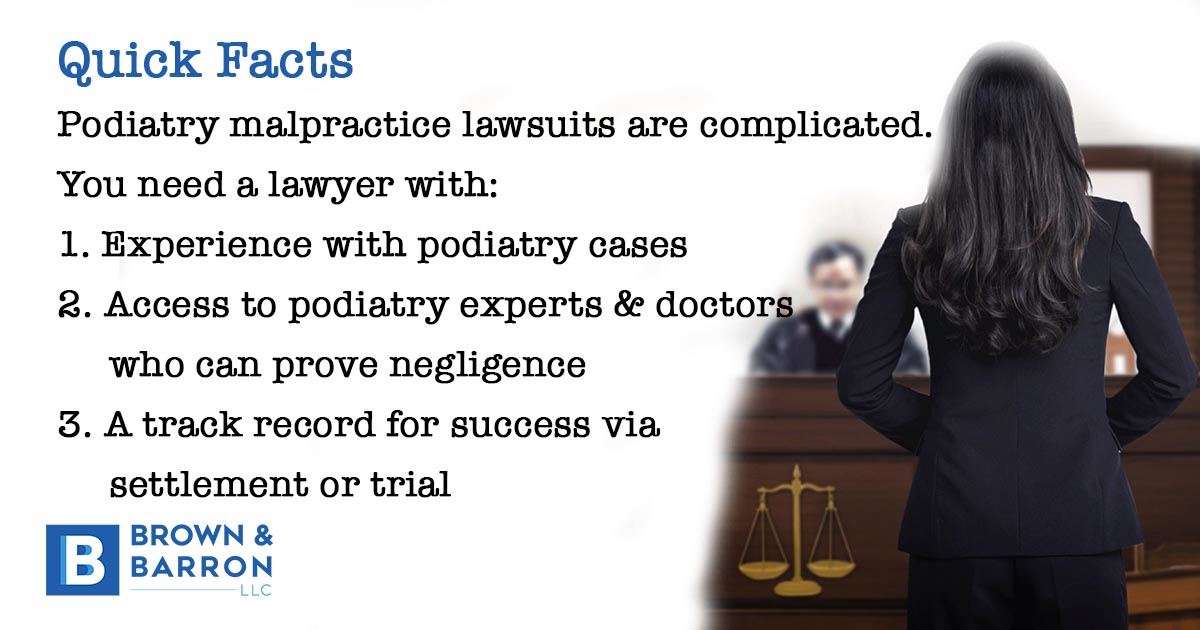 Quick Facts

Podiatry malpractice lawsuits are complicated.

You need a lawyer with:

1. Experience with podiatry cases

2. Access to podiatry experts & doctors who can prove negligence

3. A track record for success via settlement or trial

B BROWN & BARRON LLC